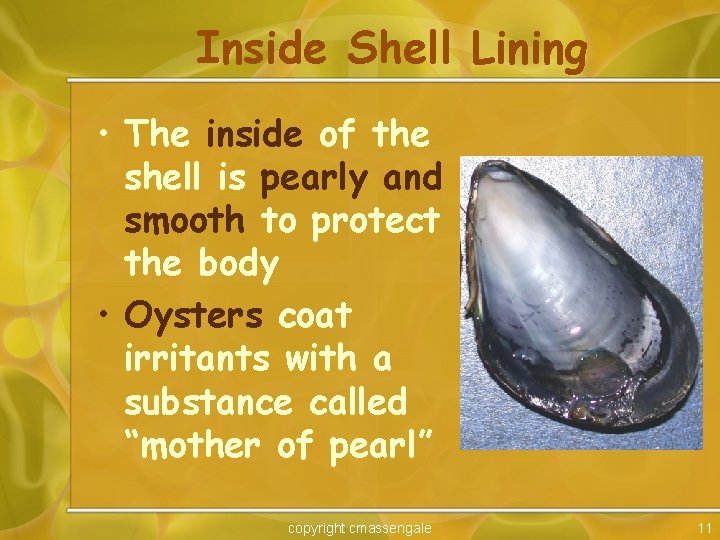 Inside Shell Lining

• The inside of the shell is pearly and smooth to protect the body

• Oysters coat irritants with a substance called “mother of pearl”

copyright cmassengale

11